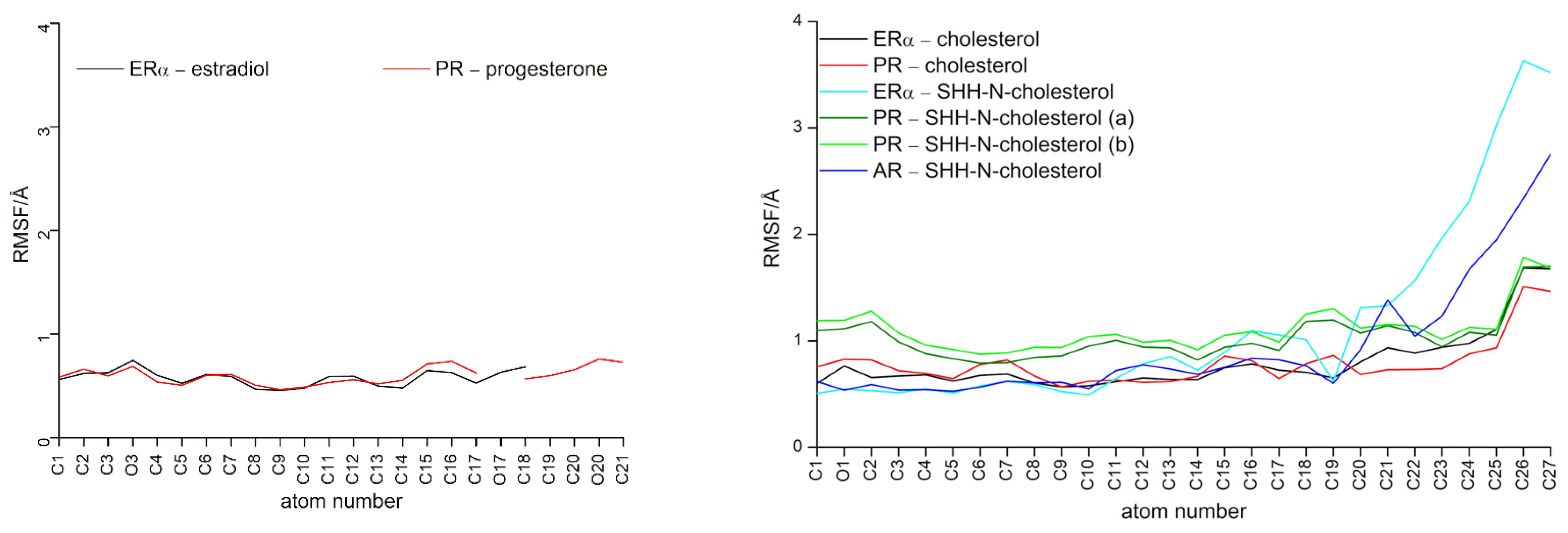 4
3
2
1
0
RMSF/Å
ERα – estradiol
PR – progesterone
C1 C2 C3 O3 C4 C5 C6 C7 C8 C9 C10 C11 C12 C13 C14 C15 C16 C17 O17 C18 C19 C20 O20 C21
atom number

4
3
2
1
0
RMSF/Å
ERα – cholesterol
PR – cholesterol
ERα – SHH-N-cholesterol
PR – SHH-N-cholesterol (a)
PR – SHH-N-cholesterol (b)
AR – SHH-N-cholesterol
C1 O1 C2 C3 C4 C5 C6 C7 C8 C9 C10 C11 C12 C13 C14 C15 C16 C17 C18 C19 C20 C21 C22 C23 C24 C25 C26 C27
atom number